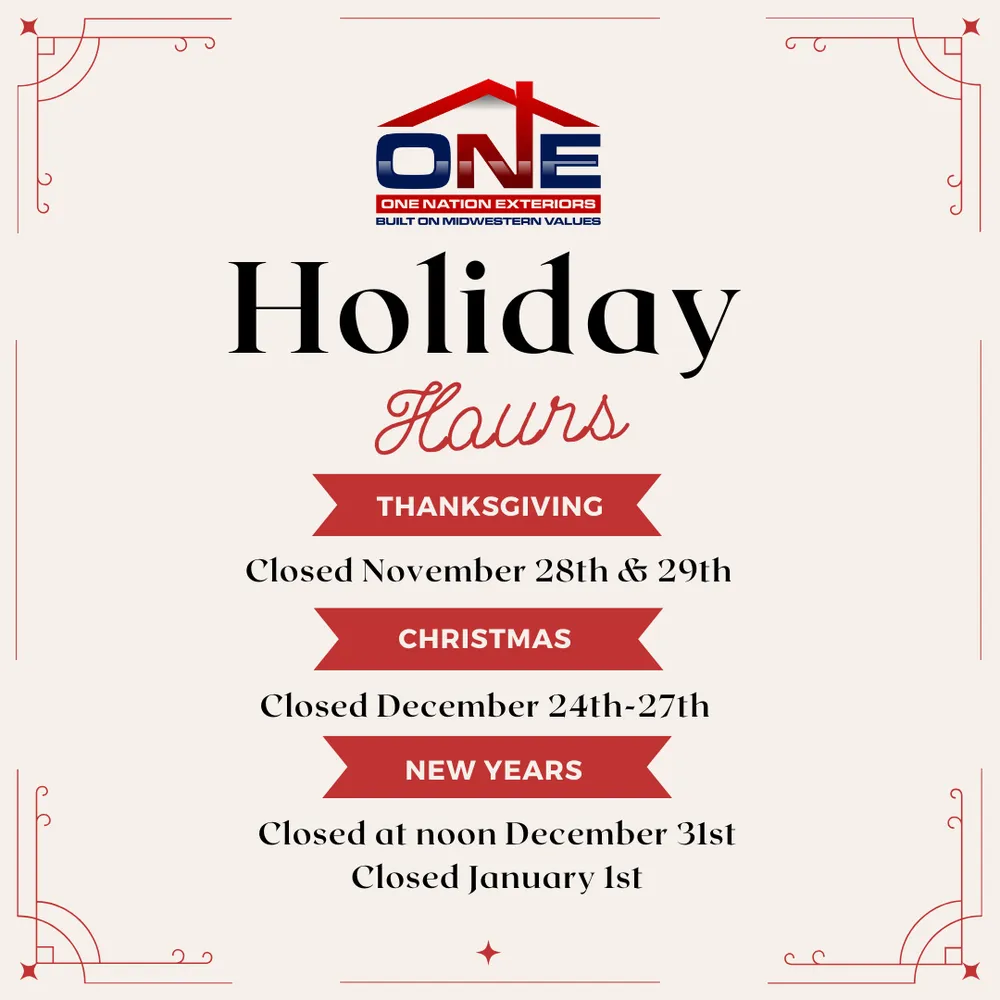 ONE
ONE NATION EXTERIORS
BUILT ON MIDWESTERN VALUES

Holiday
Hours

THANKSGIVING
Closed November 28th & 29th

CHRISTMAS
Closed December 24th-27th

NEW YEARS
Closed at noon December 31st
Closed January 1st